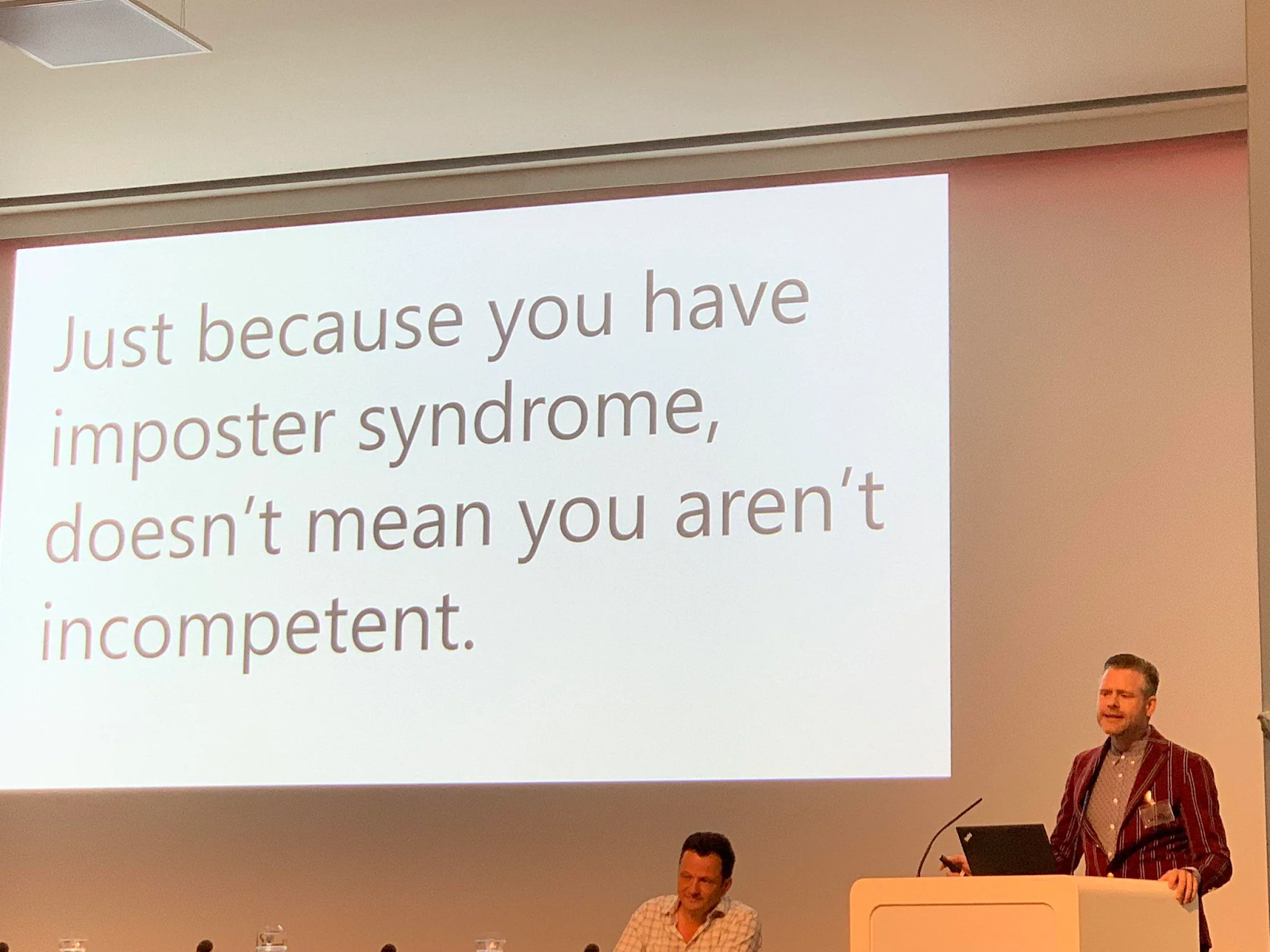 Just because you have imposter syndrome, doesn't mean you aren't incompetent.